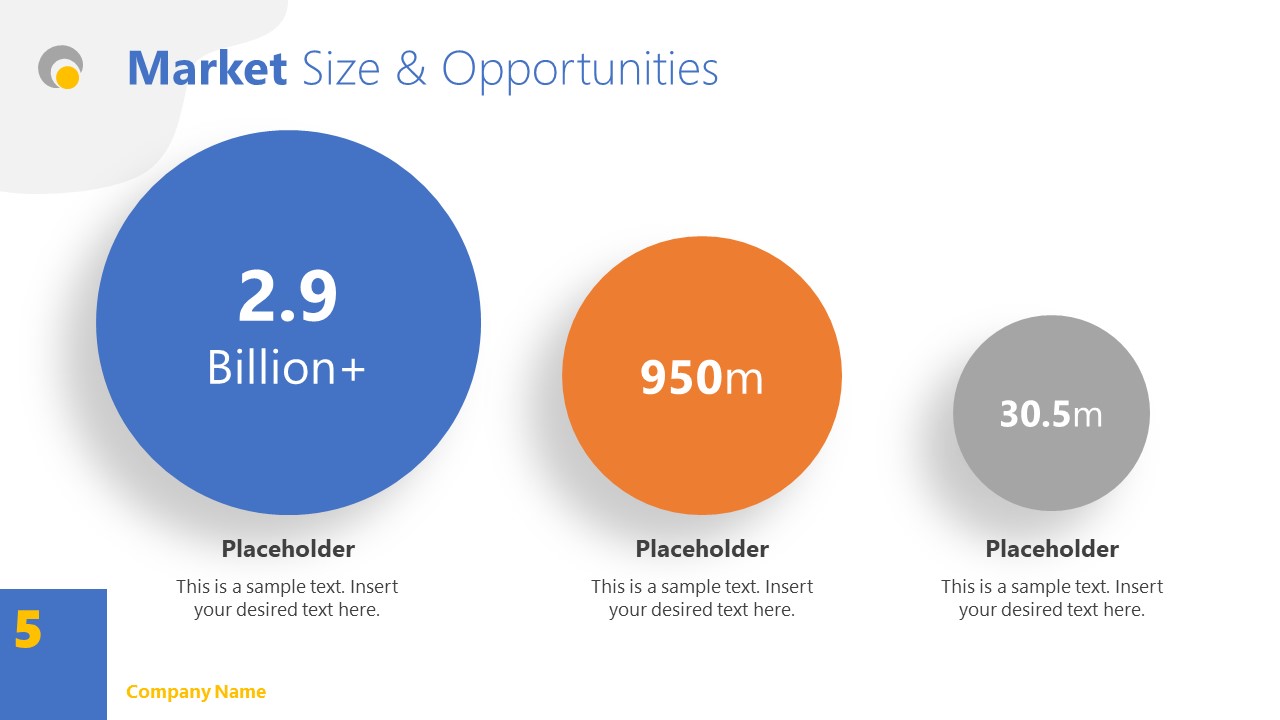 Market Size & Opportunities

2.9
Billion+

950m

30.5m

Placeholder
This is a sample text. Insert your desired text here.

Placeholder
This is a sample text. Insert your desired text here.

Placeholder
This is a sample text. Insert your desired text here.

5

Company Name